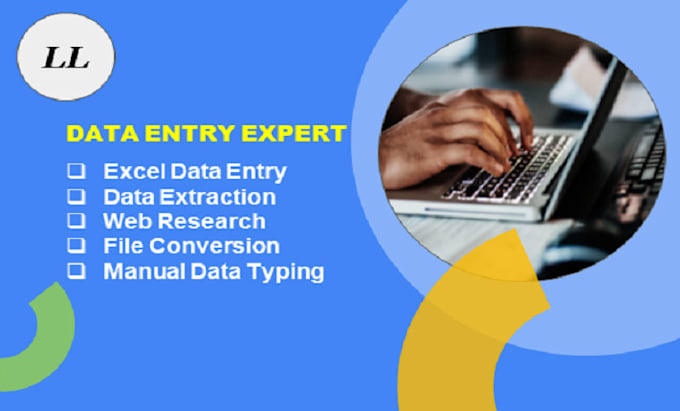 LL

DATA ENTRY EXPERT

❑ Excel Data Entry
❑ Data Extraction
❑ Web Research
❑ File Conversion
❑ Manual Data Typing